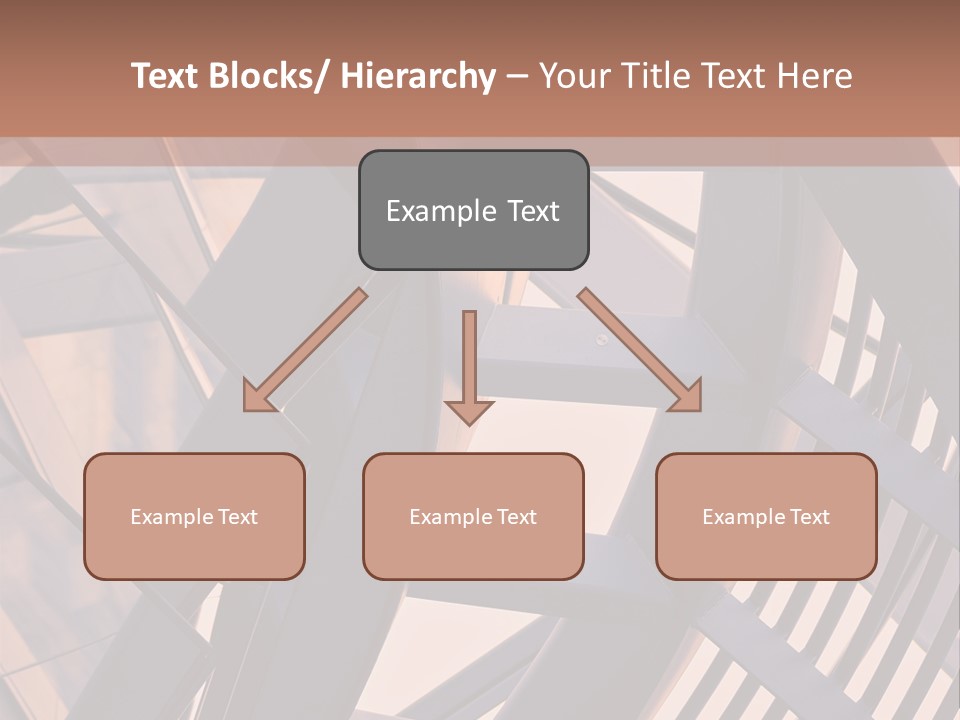 Text Blocks/ Hierarchy – Your Title Text Here

Example Text

Example Text

Example Text

Example Text